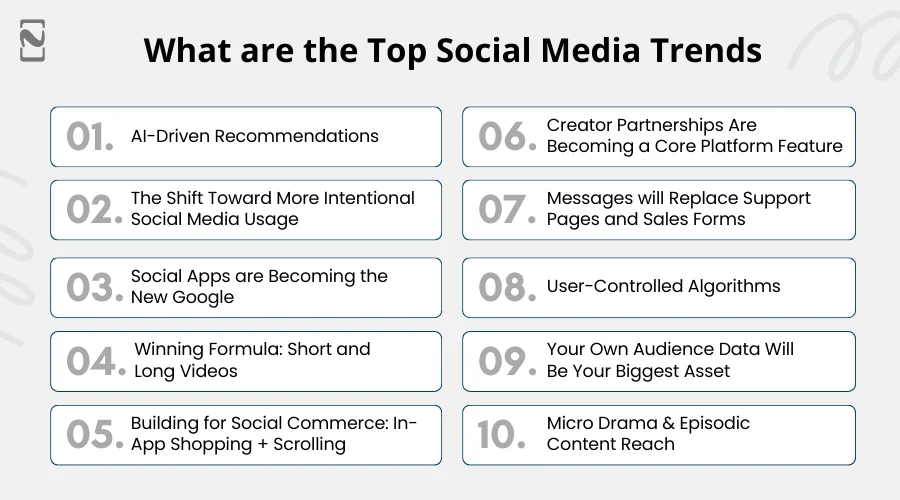 What are the Top Social Media Trends

01. AI-Driven Recommendations

02. The Shift Toward More Intentional Social Media Usage

03. Social Apps are Becoming the New Google

04. Winning Formula: Short and Long Videos

05. Building for Social Commerce: In-App Shopping + Scrolling

06. Creator Partnerships Are Becoming a Core Platform Feature

07. Messages will Replace Support Pages and Sales Forms

08. User-Controlled Algorithms

09. Your Own Audience Data Will Be Your Biggest Asset

10. Micro Drama & Episodic Content Reach